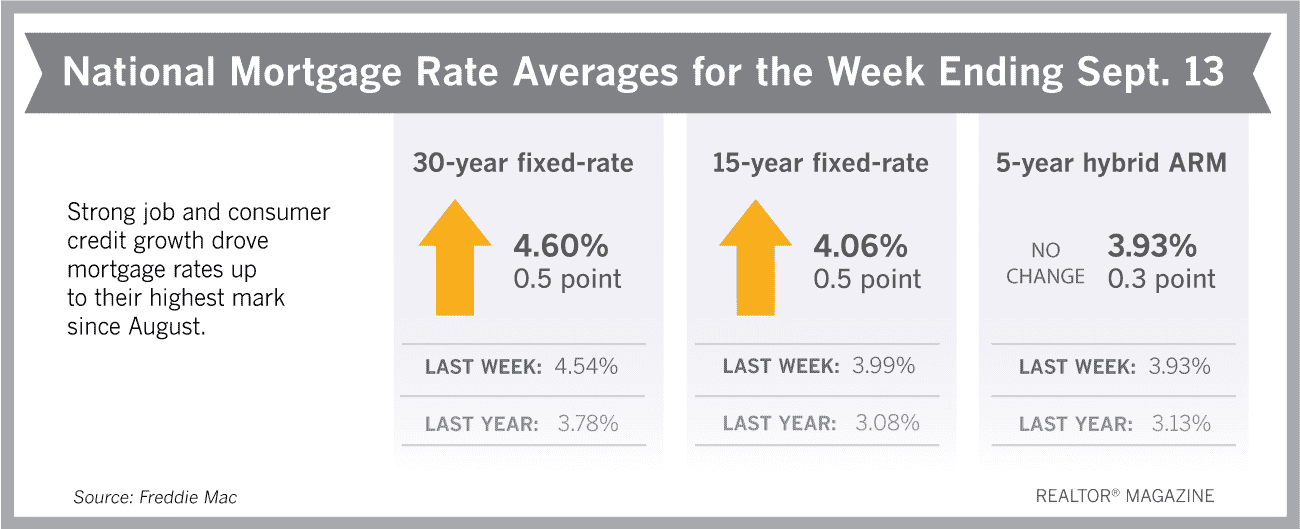 National Mortgage Rate Averages for the Week Ending Sept. 13

Strong job and consumer credit growth drove mortgage rates up to their highest mark since August.

30-year fixed-rate

4.60%
0.5 point

LAST WEEK: 4.54%

LAST YEAR: 3.78%

15-year fixed-rate

4.06%
0.5 point

LAST WEEK: 3.99%

LAST YEAR: 3.08%

5-year hybrid ARM

NO CHANGE

3.93%
0.3 point

LAST WEEK: 3.93%

LAST YEAR: 3.13%

Source: Freddie Mac

REALTOR® MAGAZINE